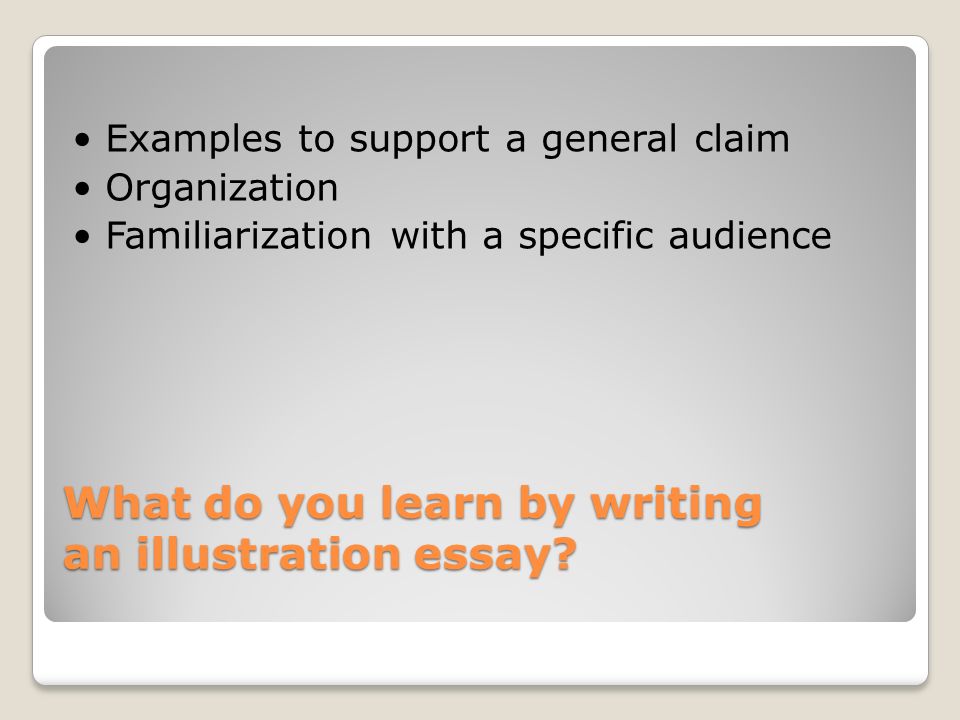 • Examples to support a general claim
• Organization
• Familiarization with a specific audience

What do you learn by writing an illustration essay?